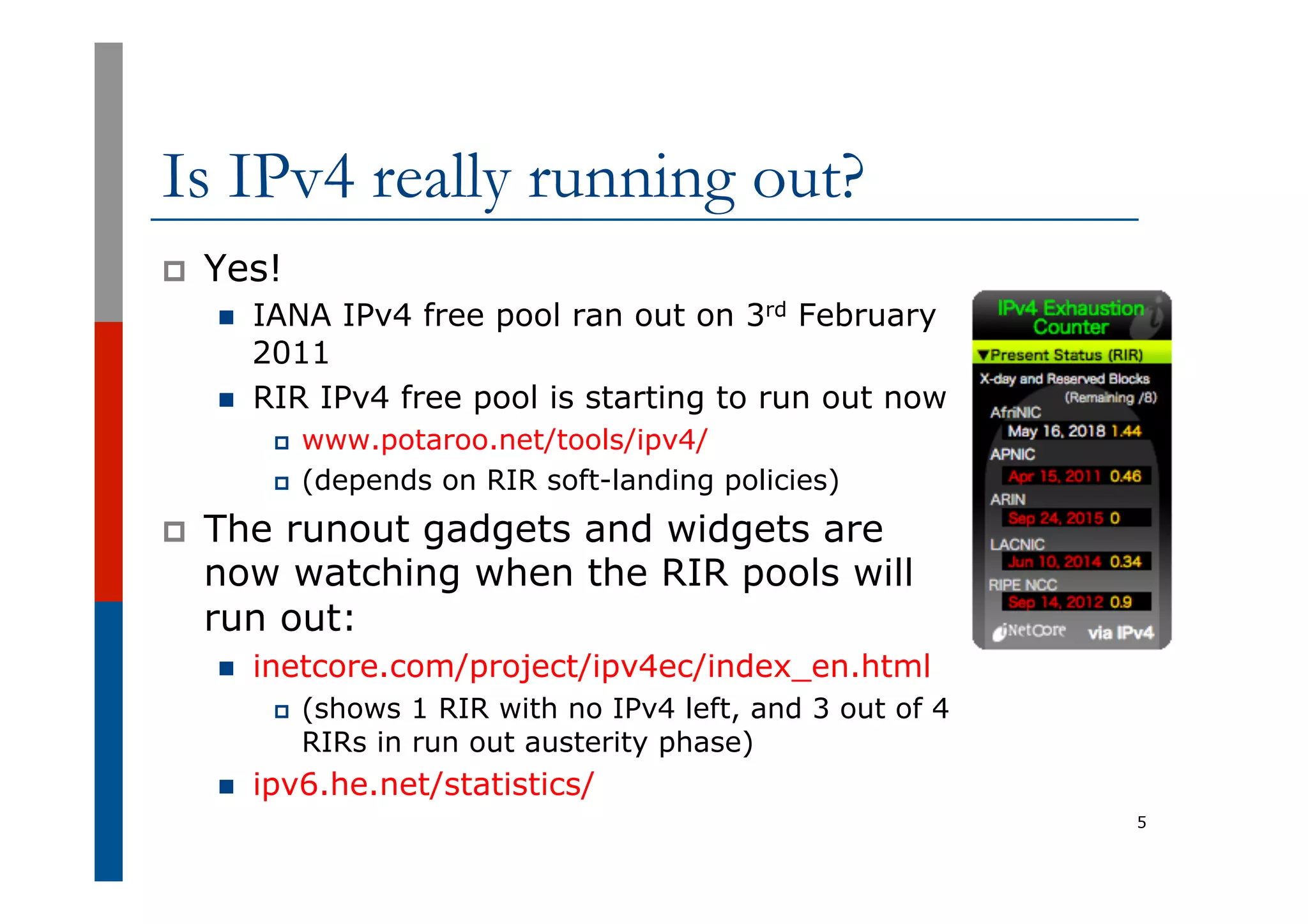 Is IPv4 really running out?

Yes!

IANA IPv4 free pool ran out on 3rd February 2011

RIR IPv4 free pool is starting to run out now

www.potaroo.net/tools/ipv4/

(depends on RIR soft-landing policies)

The runout gadgets and widgets are now watching when the RIR pools will run out:

inetcore.com/project/ipv4ec/index_en.html

(shows 1 RIR with no IPv4 left, and 3 out of 4 RIRs in run out austerity phase)

ipv6.he.net/statistics/

IPv4 Exhaustion Counter
▼Present Status (RIR)
X-day and Reserved Blocks
(Remaining /8)
AfriNIC
May 16, 2018 1.44
APNIC
Apr 15, 2011 0.46
ARIN
Sep 24, 2015 0
LACNIC
Jun 10, 2014 0.34
RIPE NCC
Sep 14, 2012 0.9
iNetCore via IPv4

5